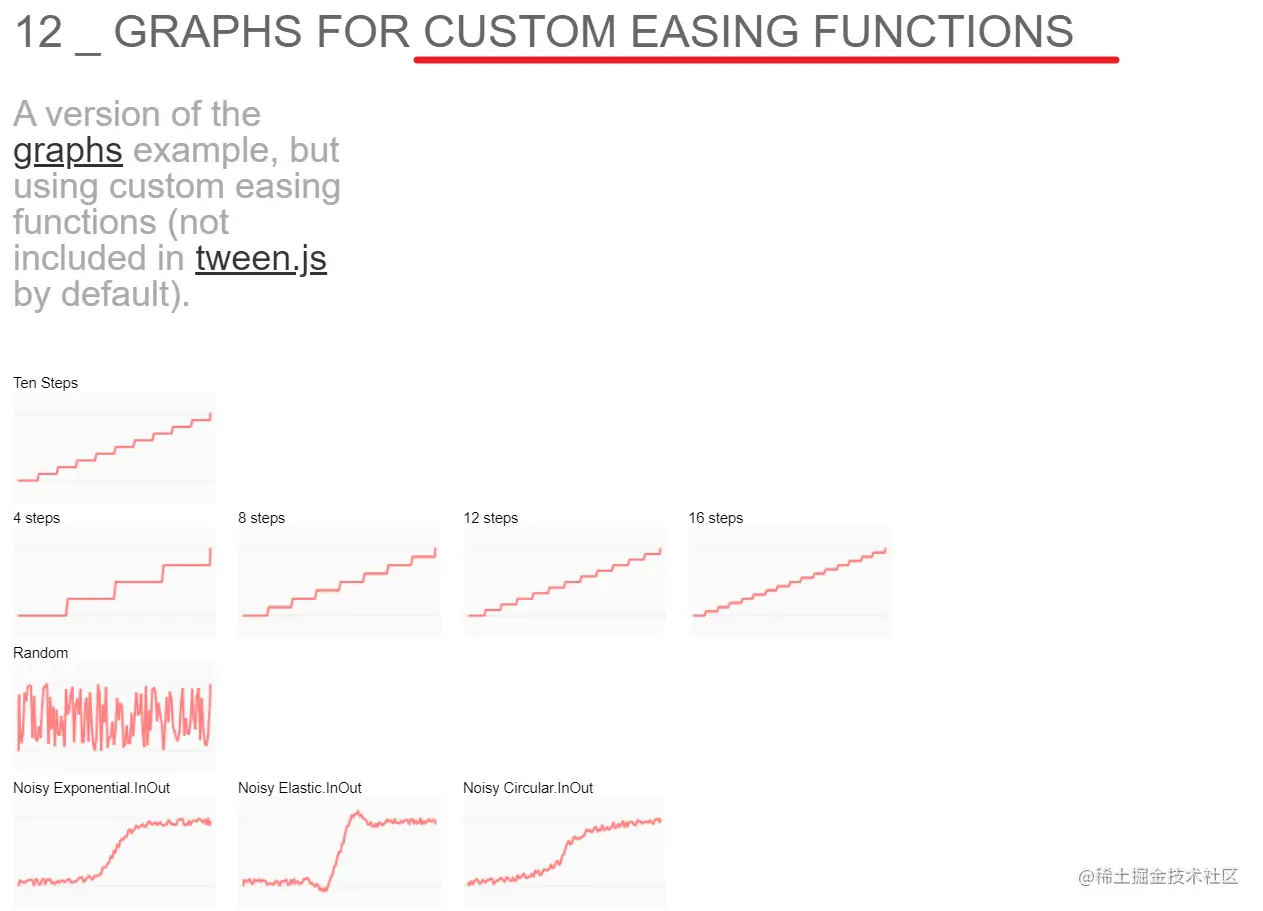 12 _ GRAPHS FOR CUSTOM EASING FUNCTIONS

A version of the graphs example, but using custom easing functions (not included in tween.js by default).

Ten Steps

4 steps

8 steps

12 steps

16 steps

Random

Noisy Exponential.InOut

Noisy Elastic.InOut

Noisy Circular.InOut

@稀土掘金技术社区